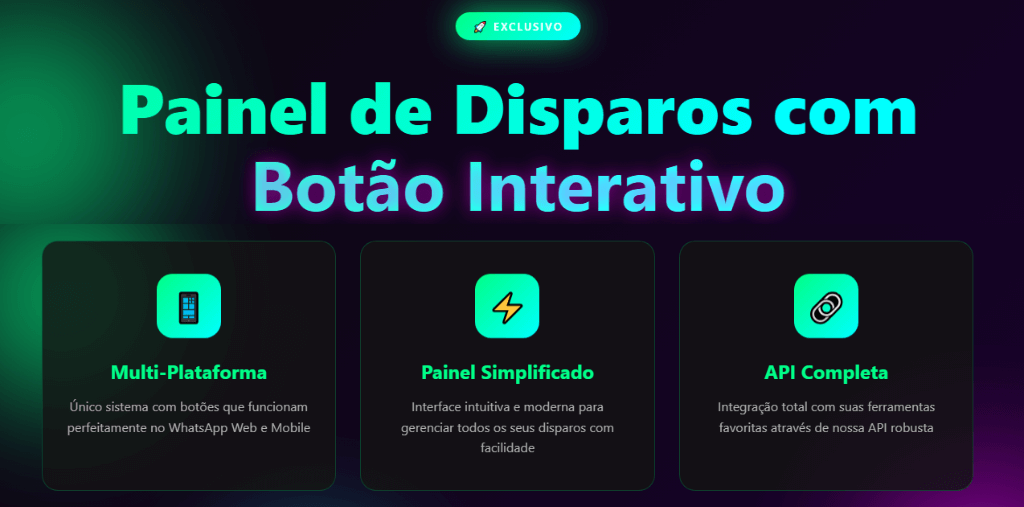 EXCLUSIVO

Painel de Disparos com Botão Interativo

Multi-Plataforma

Único sistema com botões que funcionam perfeitamente no WhatsApp Web e Mobile

Painel Simplificado

Interface intuitiva e moderna para gerenciar todos os seus disparos com facilidade

API Completa

Integração total com suas ferramentas favoritas através de nossa API robusta